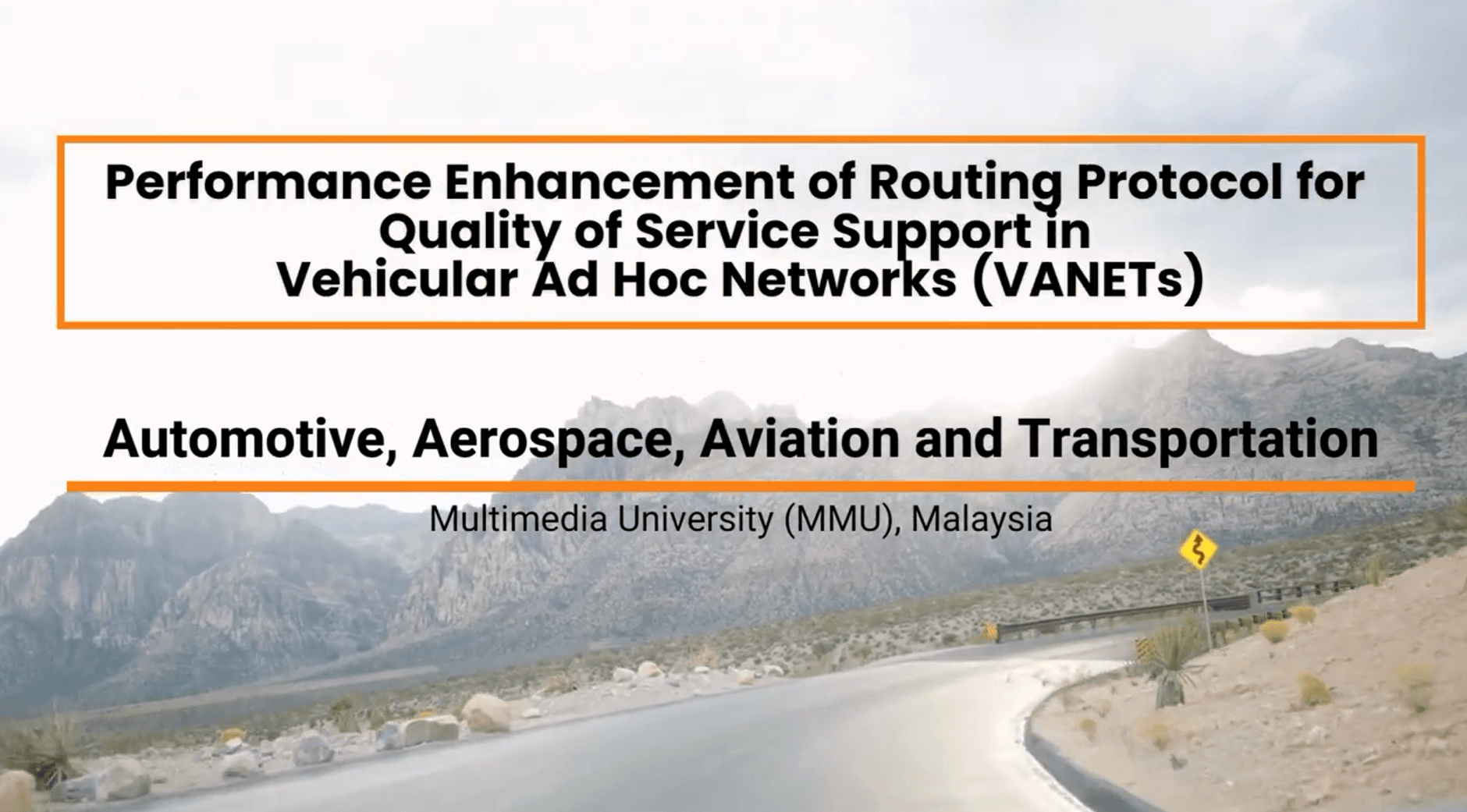 Performance Enhancement of Routing Protocol for Quality of Service Support in Vehicular Ad Hoc Networks (VANETs)

Automotive, Aerospace, Aviation and Transportation

Multimedia University (MMU), Malaysia